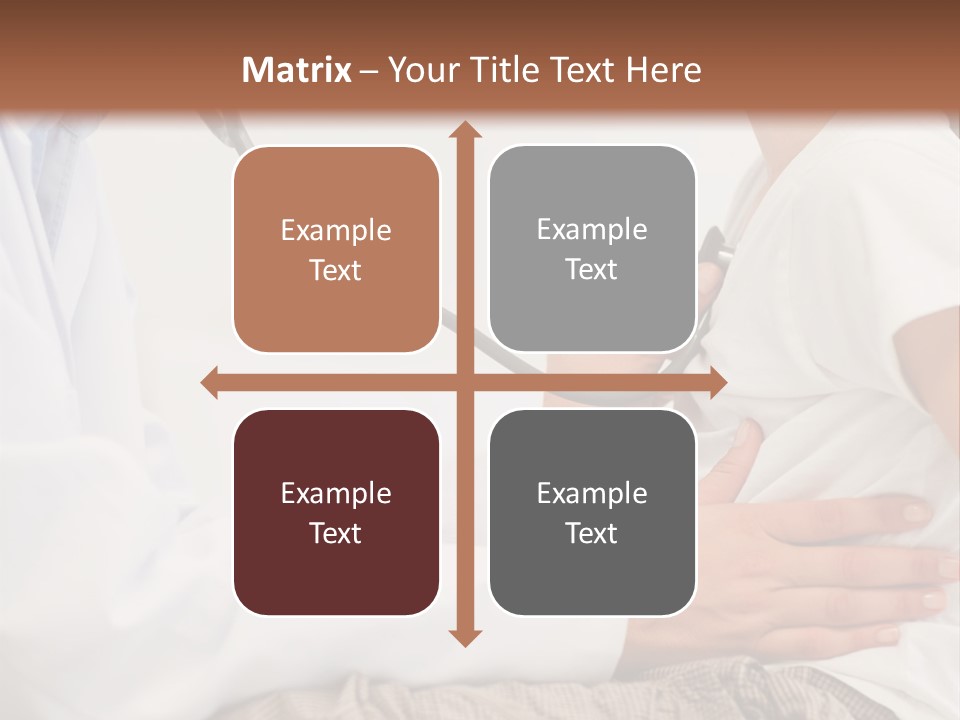 Matrix – Your Title Text Here

Example Text

Example Text

Example Text

Example Text